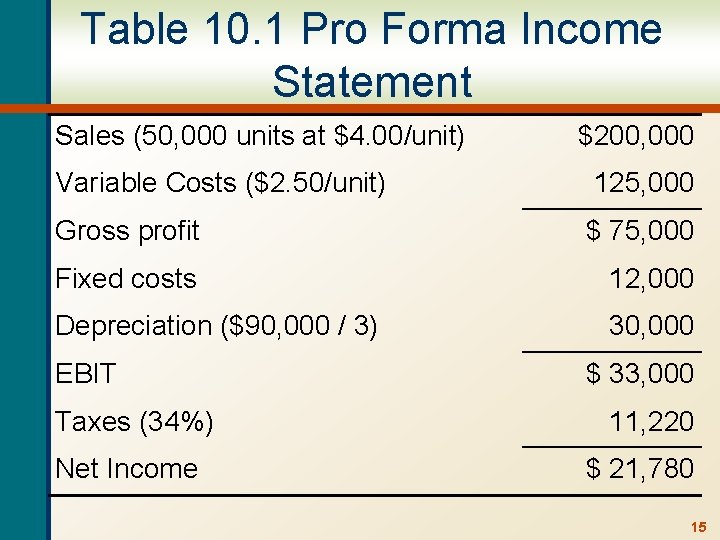 Table 10.1 Pro Forma Income Statement

| | |
|---|---|
| Sales (50,000 units at \$4.00/unit) | \$200,000 |
| Variable Costs (\$2.50/unit) | 125,000 |
| Gross profit | \$ 75,000 |
| Fixed costs | 12,000 |
| Depreciation (\$90,000 / 3) | 30,000 |
| EBIT | \$ 33,000 |
| Taxes (34%) | 11,220 |
| Net Income | \$ 21,780 |

15